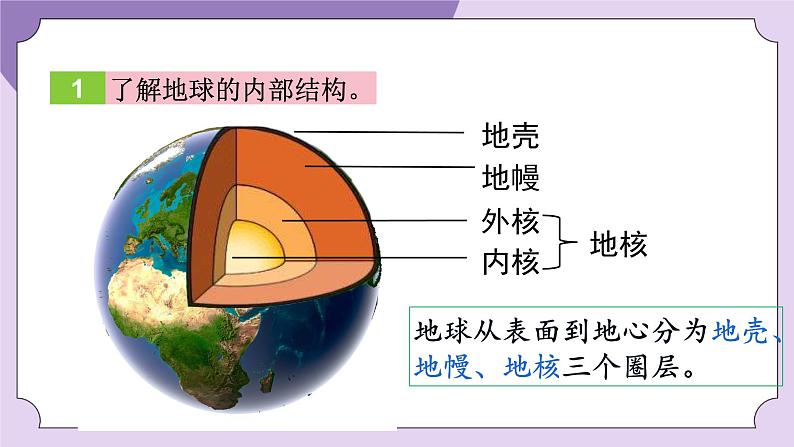 1 了解地球的内部结构。

地壳
地幔
外核
内核
地核

地球从表面到地心分为地壳、地幔、地核三个圈层。